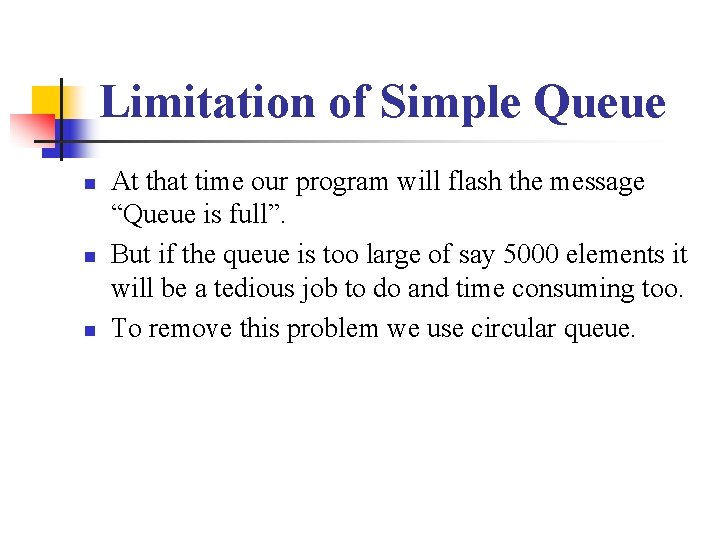 Limitation of Simple Queue

- At that time our program will flash the message “Queue is full”.
- But if the queue is too large of say 5000 elements it will be a tedious job to do and time consuming too.
- To remove this problem we use circular queue.